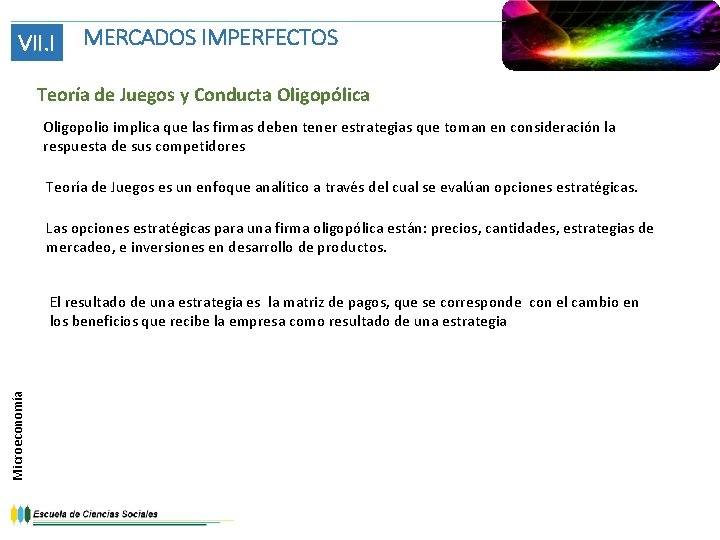 VII.I MERCADOS IMPERFECTOS

Teoría de Juegos y Conducta Oligopólica

Oligopolio implica que las firmas deben tener estrategias que toman en consideración la respuesta de sus competidores

Teoría de Juegos es un enfoque analítico a través del cual se evalúan opciones estratégicas.

Las opciones estratégicas para una firma oligopólica están: precios, cantidades, estrategias de mercadeo, e inversiones en desarrollo de productos.

El resultado de una estrategia es la matriz de pagos, que se corresponde con el cambio en los beneficios que recibe la empresa como resultado de una estrategia

Microeconomía

Escuela de Ciencias Sociales